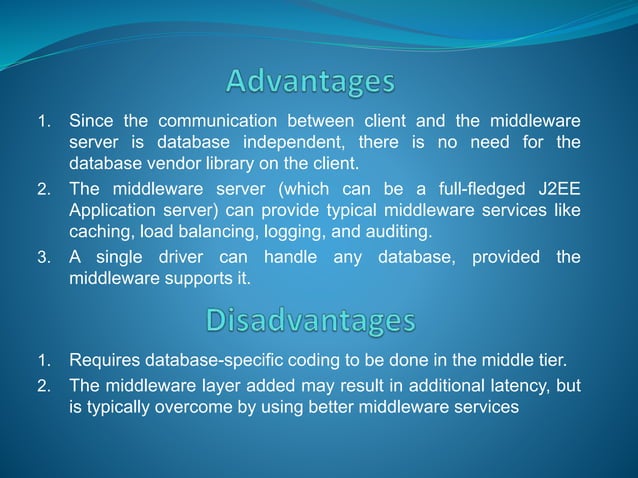 Advantages

1. Since the communication between client and the middleware server is database independent, there is no need for the database vendor library on the client.
2. The middleware server (which can be a full-fledged J2EE Application server) can provide typical middleware services like caching, load balancing, logging, and auditing.
3. A single driver can handle any database, provided the middleware supports it.

Disadvantages

1. Requires database-specific coding to be done in the middle tier.
2. The middleware layer added may result in additional latency, but is typically overcome by using better middleware services